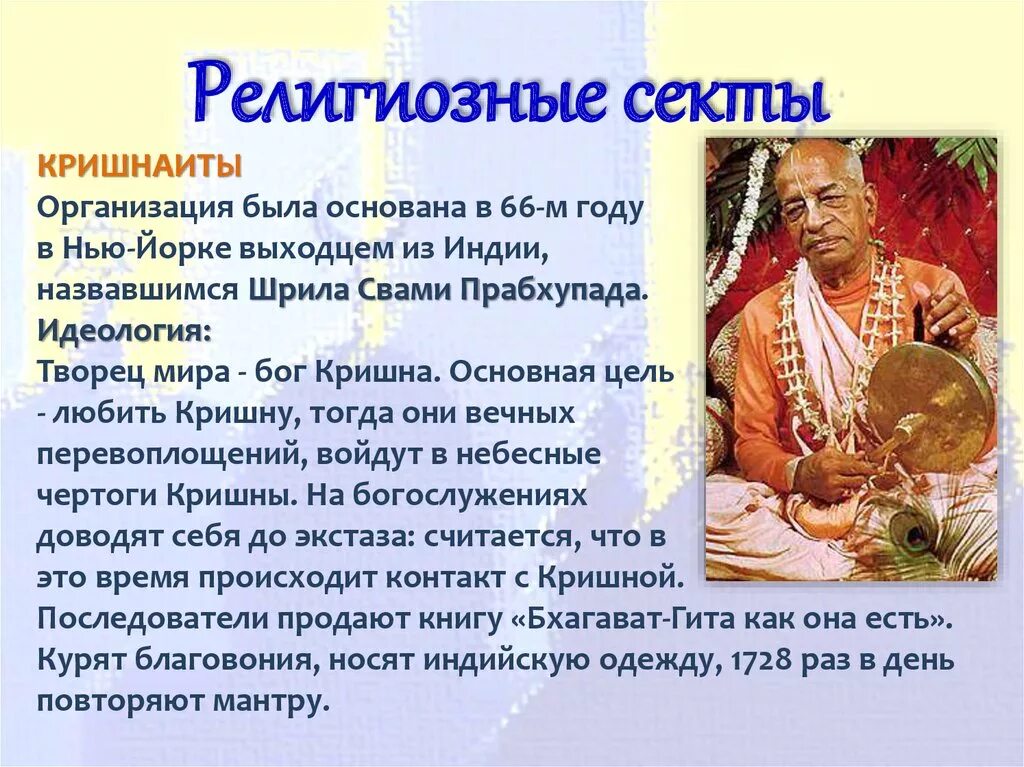 Религиозные секты

КРИШНАИТЫ
Организация была основана в 66-м году в Нью-Йорке выходцем из Индии, назвавшимся Шрила Свами Прабхупада.
Идеология:
Творец мира - бог Кришна. Основная цель - любить Кришну, тогда они вечных перевоплощений, войдут в небесные чертоги Кришны. На богослужениях доводят себя до экстаза: считается, что в это время происходит контакт с Кришной. Последователи продают книгу «Бхагават-Гита как она есть». Курят благовония, носят индийскую одежду, 1728 раз в день повторяют мантру.